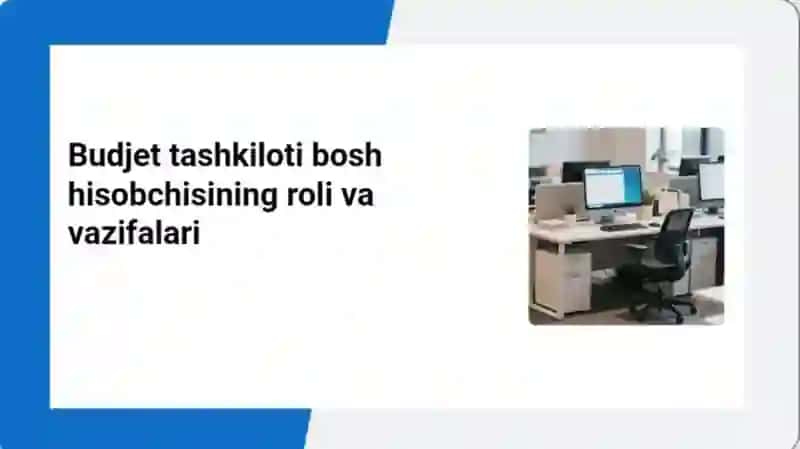 Budjet tashkiloti bosh hisobchisining roli va vazifalari